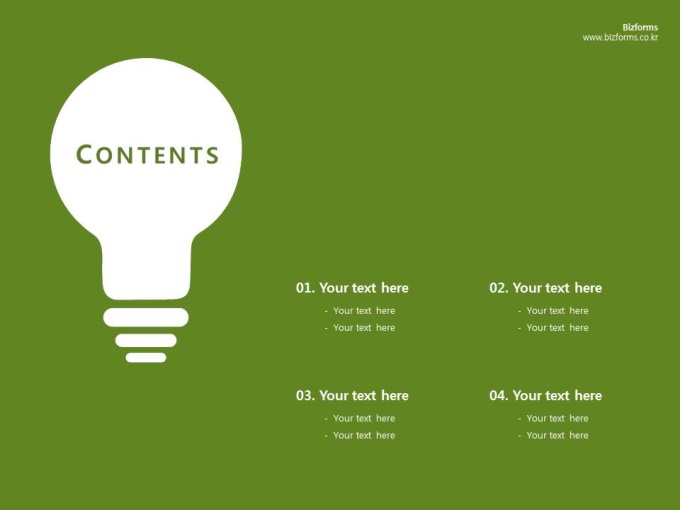 Bizforms
www.bizforms.co.kr

CONTENTS

01. Your text here
- Your text here
- Your text here

02. Your text here
- Your text here
- Your text here

03. Your text here
- Your text here
- Your text here

04. Your text here
- Your text here
- Your text here